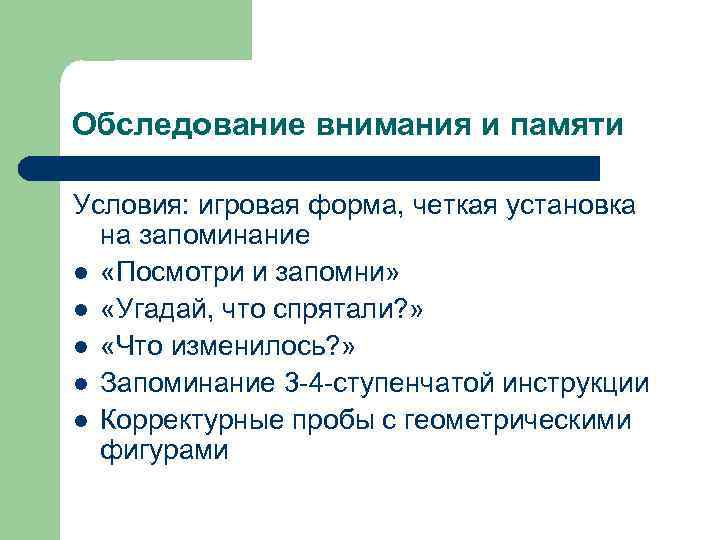 Обследование внимания и памяти

Условия: игровая форма, четкая установка на запоминание

- «Посмотри и запомни»
- «Угадай, что спрятали?»
- «Что изменилось?»
- Запоминание 3-4-ступенчатой инструкции
- Корректурные пробы с геометрическими фигурами